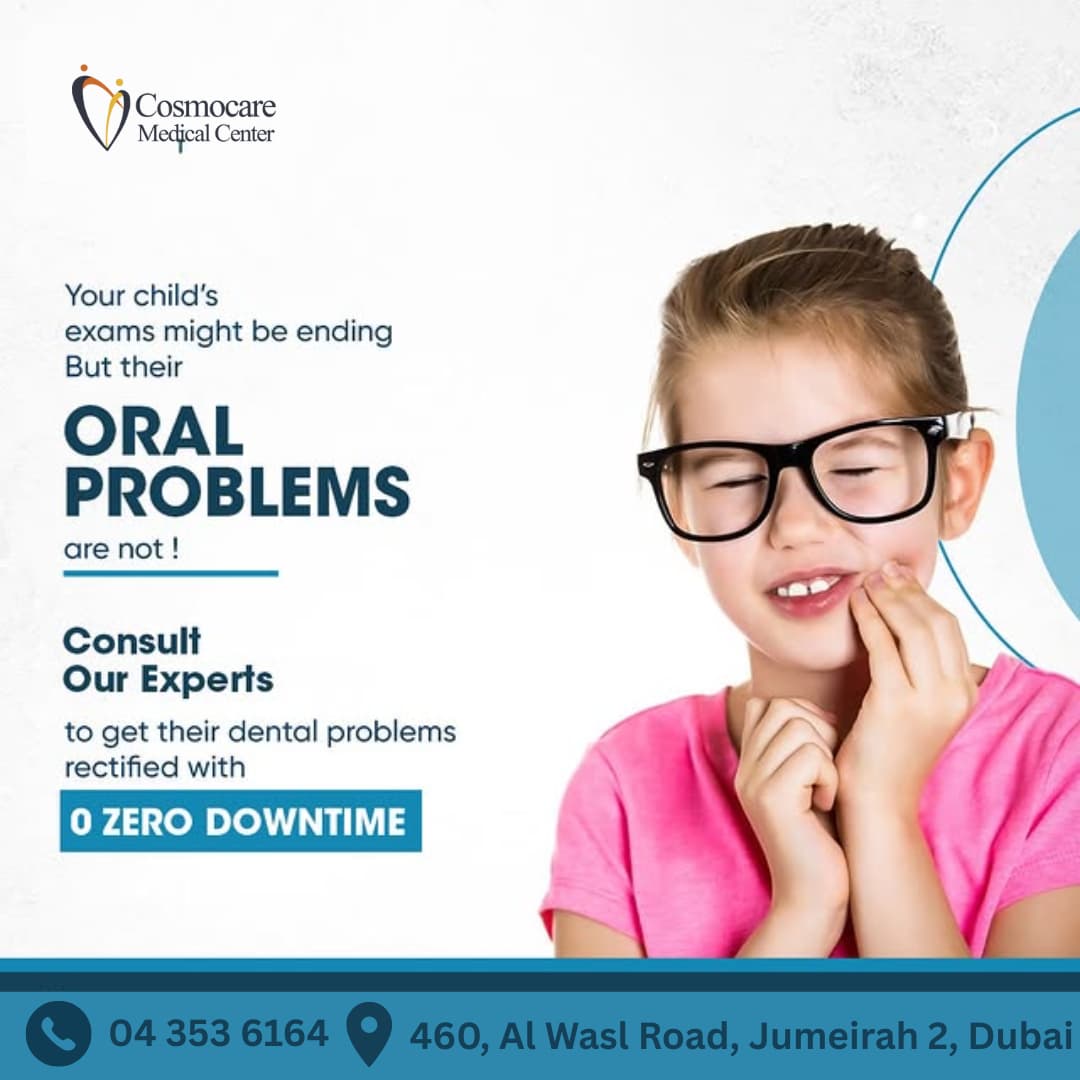 Cosmocare
Medical Center

Your child's exams might be ending But their

ORAL PROBLEMS

are not !

Consult Our Experts

to get their dental problems rectified with

0 ZERO DOWNTIME

04 353 6164 460, Al Wasl Road, Jumeirah 2, Dubai